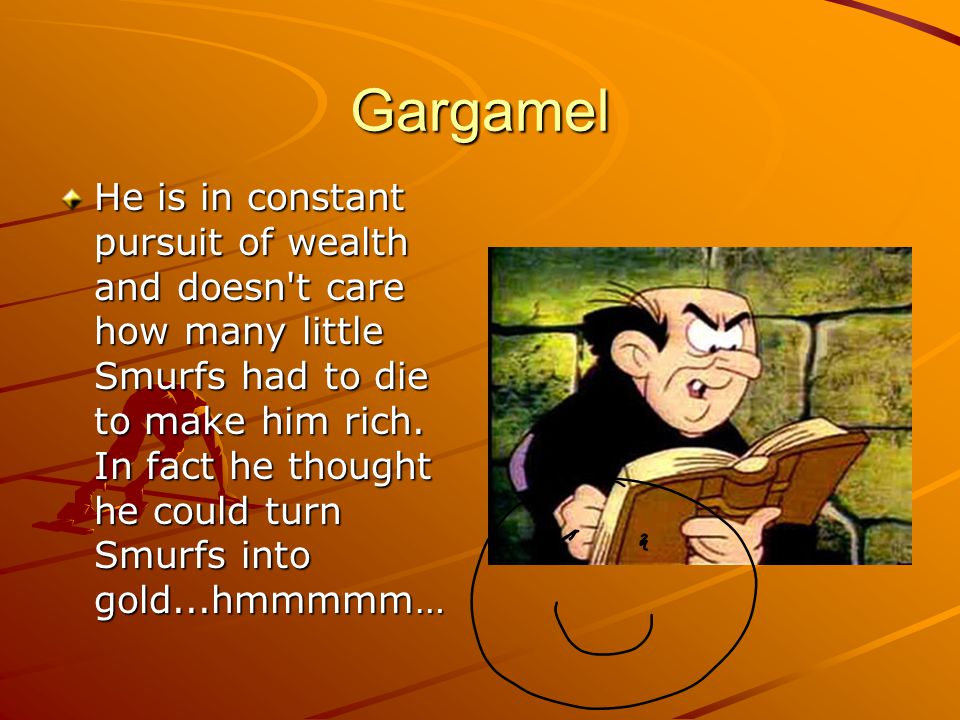 Gargamel

He is in constant pursuit of wealth and doesn't care how many little Smurfs had to die to make him rich. In fact he thought he could turn Smurfs into gold...hmmmmm…